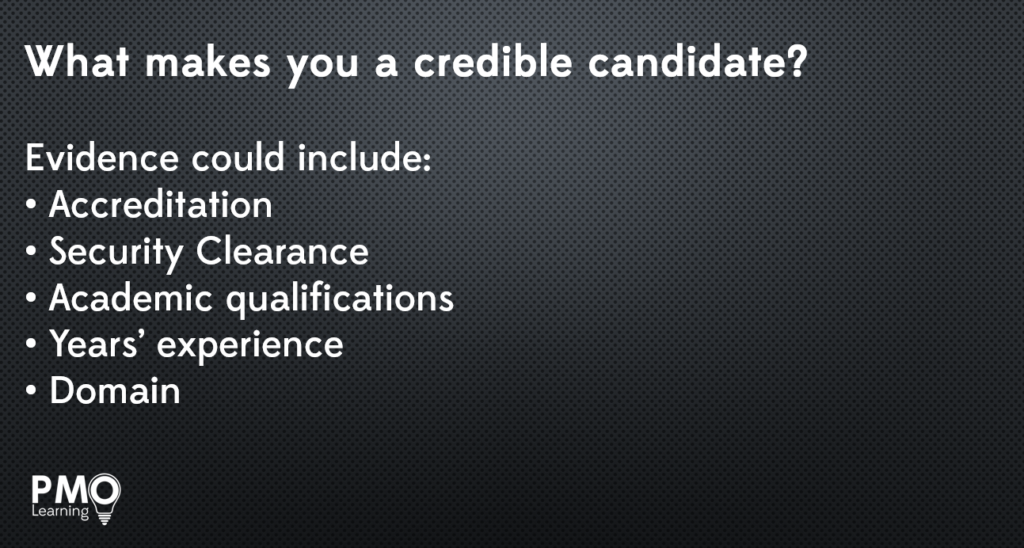 What makes you a credible candidate?

Evidence could include:
• Accreditation
• Security Clearance
• Academic qualifications
• Years' experience
• Domain

PMO
Learning